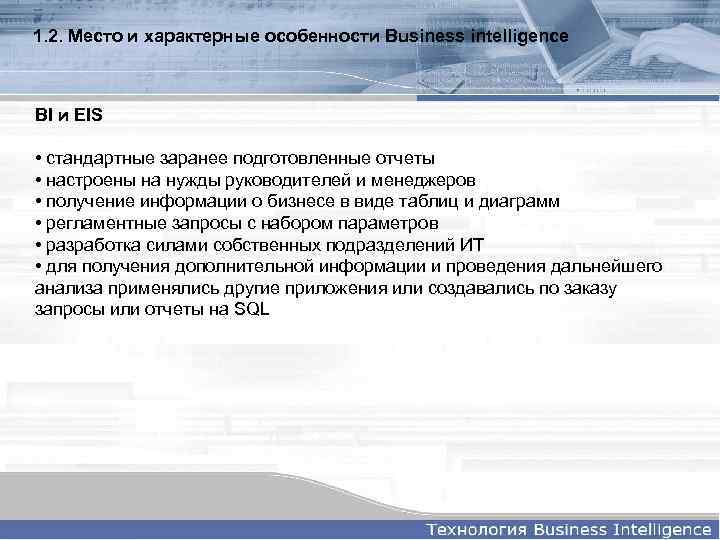 1.2. Место и характерные особенности Business intelligence

BI и EIS

• стандартные заранее подготовленные отчеты
• настроены на нужды руководителей и менеджеров
• получение информации о бизнесе в виде таблиц и диаграмм
• регламентные запросы с набором параметров
• разработка силами собственных подразделений ИТ
• для получения дополнительной информации и проведения дальнейшего анализа применялись другие приложения или создавались по заказу запросы или отчеты на SQL

Технология Business Intelligence